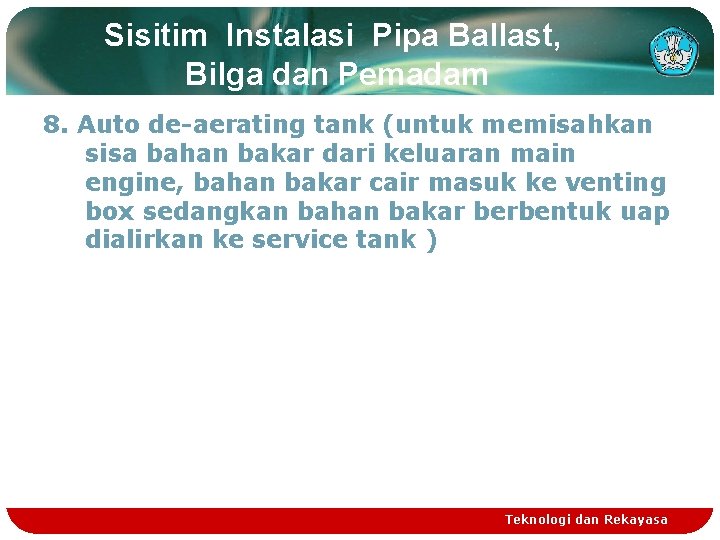 Sisitim Instalasi Pipa Ballast, Bilga dan Pemadam

8. Auto de-aerating tank (untuk memisahkan sisa bahan bakar dari keluaran main engine, bahan bakar cair masuk ke venting box sedangkan bahan bakar berbentuk uap dialirkan ke service tank )

Teknologi dan Rekayasa